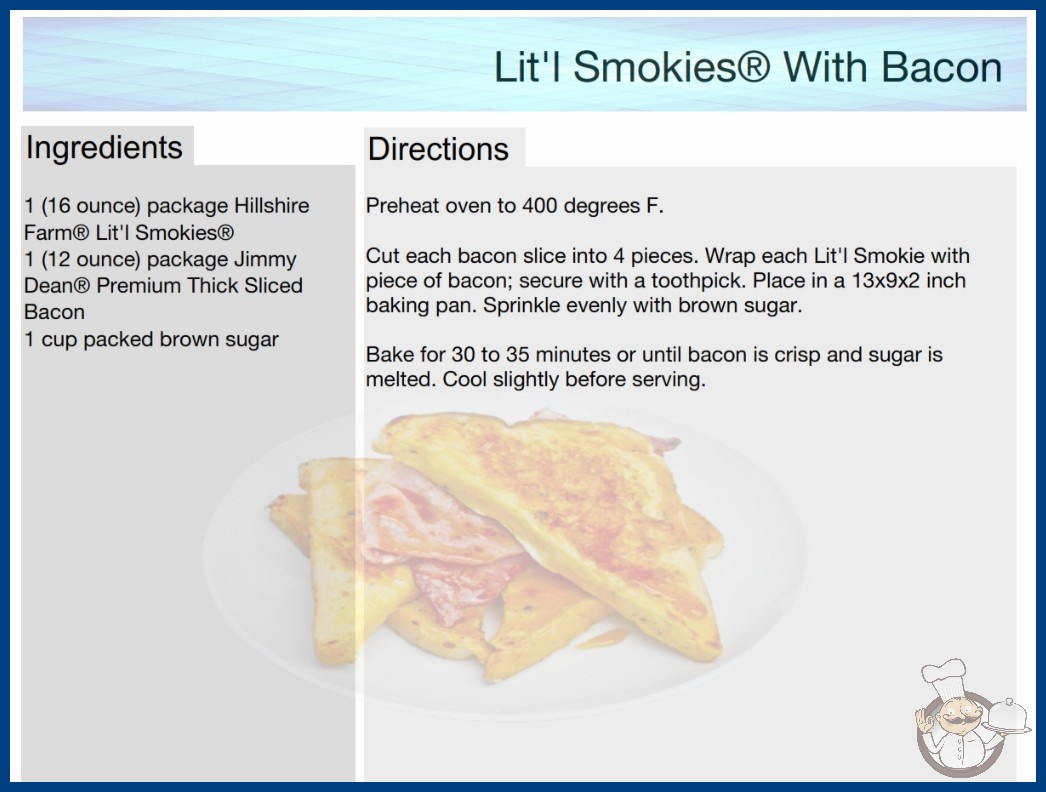 Lit'l Smokies® With Bacon

Ingredients

1 (16 ounce) package Hillshire Farm® Lit'l Smokies®
1 (12 ounce) package Jimmy Dean® Premium Thick Sliced Bacon
1 cup packed brown sugar

Directions

Preheat oven to 400 degrees F.

Cut each bacon slice into 4 pieces. Wrap each Lit'l Smokie with piece of bacon; secure with a toothpick. Place in a 13x9x2 inch baking pan. Sprinkle evenly with brown sugar.

Bake for 30 to 35 minutes or until bacon is crisp and sugar is melted. Cool slightly before serving.